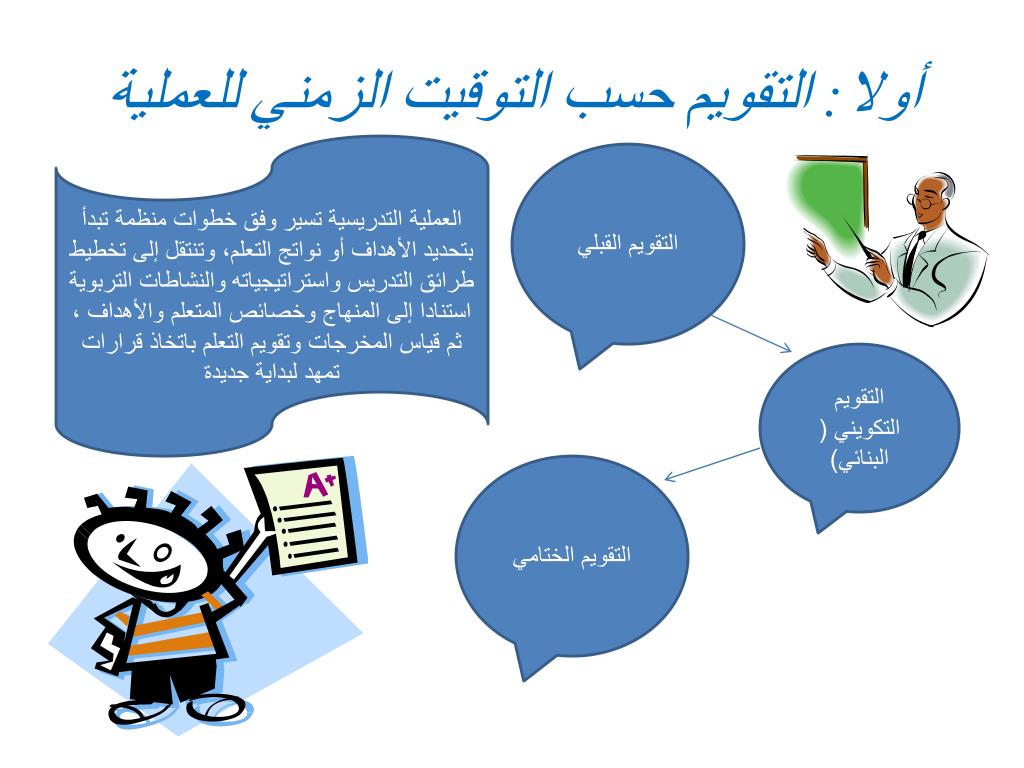 أولا : التقويم حسب التوقيت الزمني للعملية

العملية التدريسية تسير وفق خطوات منظمة تبدأ بتحديد الأهداف أو نواتج التعلم، وتنتقل إلى تخطيط طرائق التدريس واستراتيجياته والنشاطات التربوية استنادا إلى المنهاج وخصائص المتعلم والأهداف ، ثم قياس المخرجات وتقويم التعلم باتخاذ قرارات تمهد لبداية جديدة

التقويم القبلي

التقويم التكويني ( البنائي)

التقويم الختامي

A+